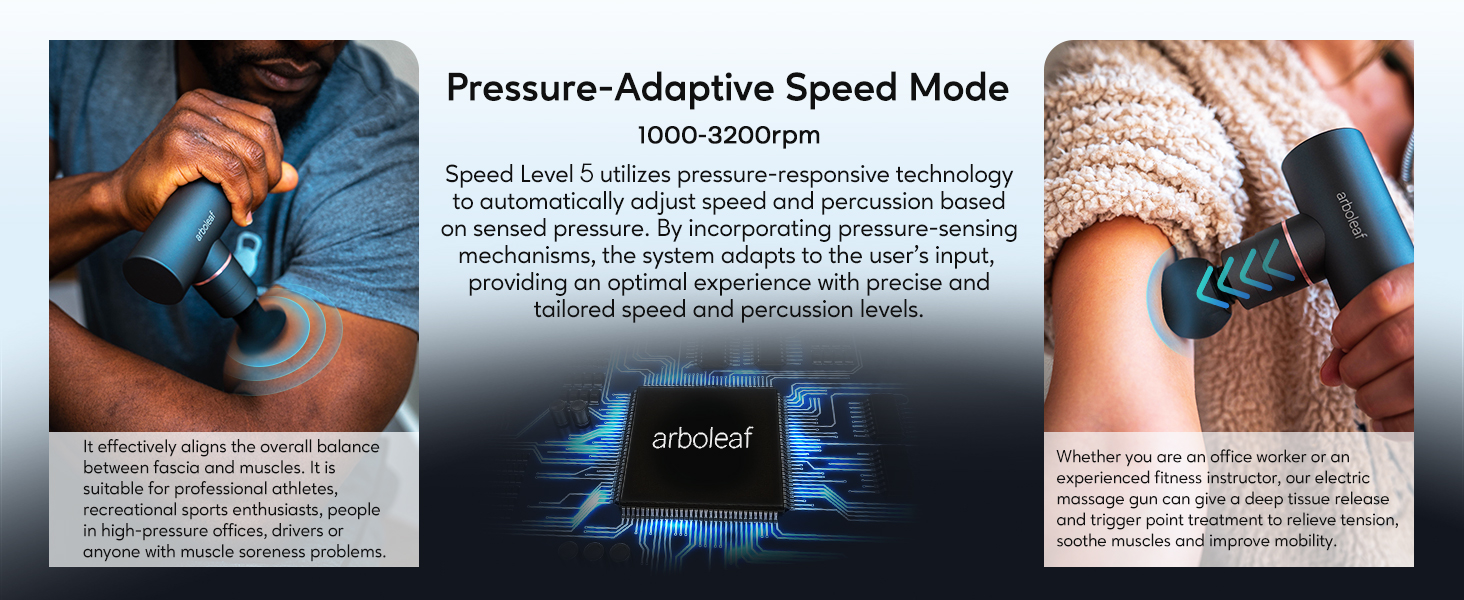 arboleaf

It effectively aligns the overall balance between fascia and muscles. It is suitable for professional athletes, recreational sports enthusiasts, people in high-pressure offices, drivers or anyone with muscle soreness problems.

Pressure-Adaptive Speed Mode

1000-3200rpm

Speed Level 5 utilizes pressure-responsive technology to automatically adjust speed and percussion based on sensed pressure. By incorporating pressure-sensing mechanisms, the system adapts to the user's input, providing an optimal experience with precise and tailored speed and percussion levels.

arboleaf

arboleaf

Whether you are an office worker or an experienced fitness instructor, our electric massage gun can give a deep tissue release and trigger point treatment to relieve tension, soothe muscles and improve mobility.